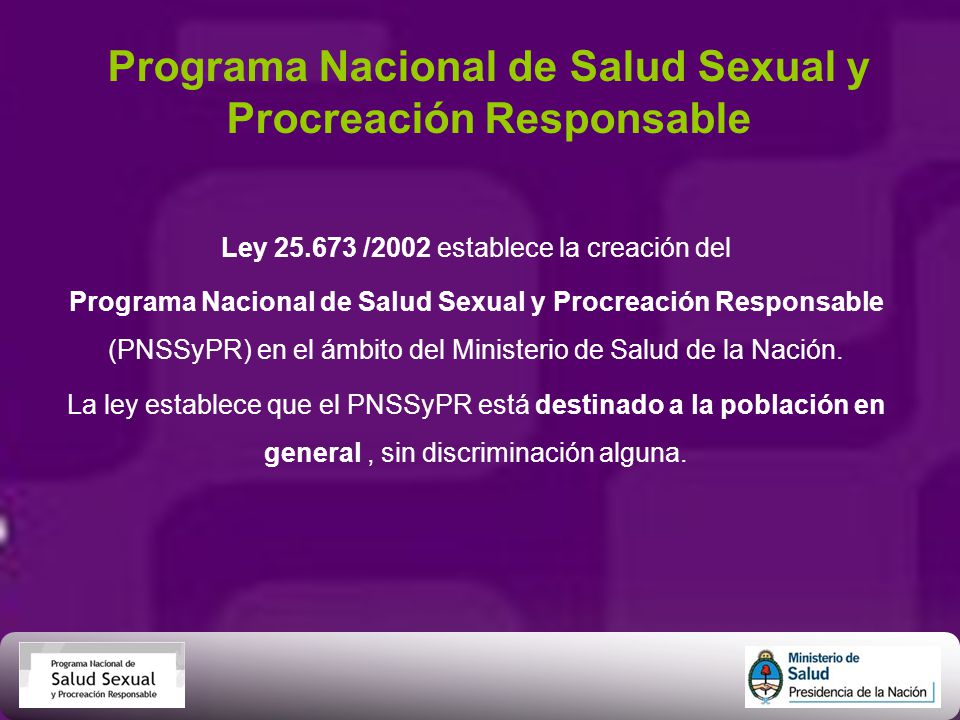 Programa Nacional de Salud Sexual y Procreación Responsable

Ley 25.673 /2002 establece la creación del

Programa Nacional de Salud Sexual y Procreación Responsable (PNSSyPR) en el ámbito del Ministerio de Salud de la Nación.

La ley establece que el PNSSyPR está destinado a la población en general , sin discriminación alguna.

Programa Nacional de
Salud Sexual
y Procreación Responsable

Ministerio de
Salud
Presidencia de la Nación